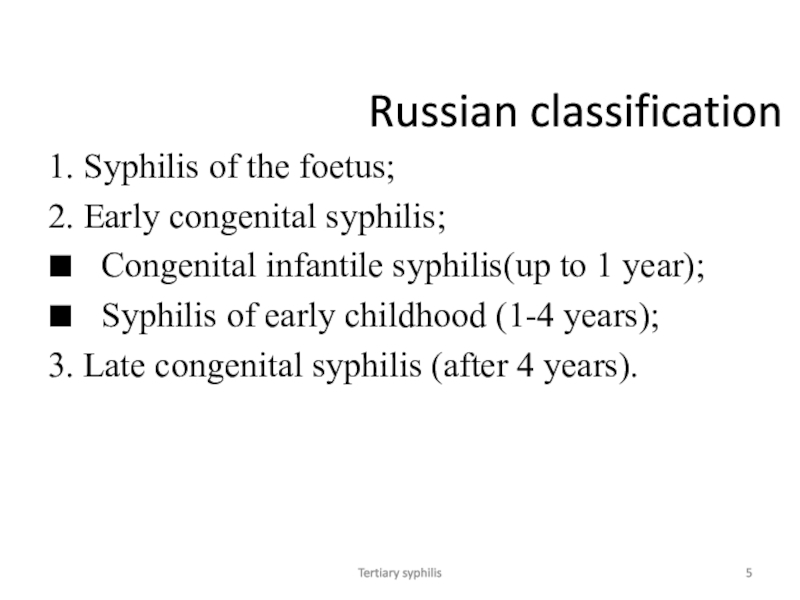 Russian classification

1. Syphilis of the foetus;

2. Early congenital syphilis;

■ Congenital infantile syphilis(up to 1 year);

■ Syphilis of early childhood (1-4 years);

3. Late congenital syphilis (after 4 years).

Tertiary syphilis

5